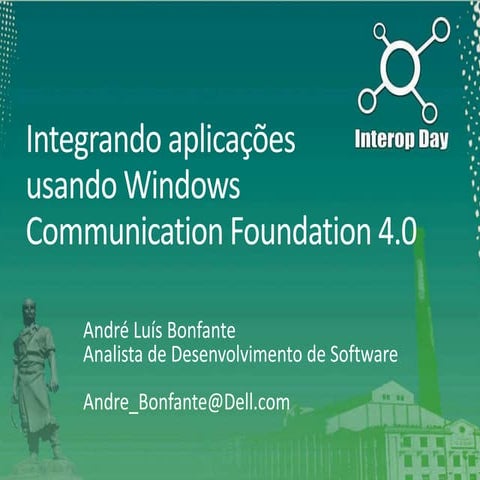 Interop Day

Integrando aplicações usando Windows Communication Foundation 4.0

André Luís Bonfante
Analista de Desenvolvimento de Software

Andre_Bonfante@Dell.com